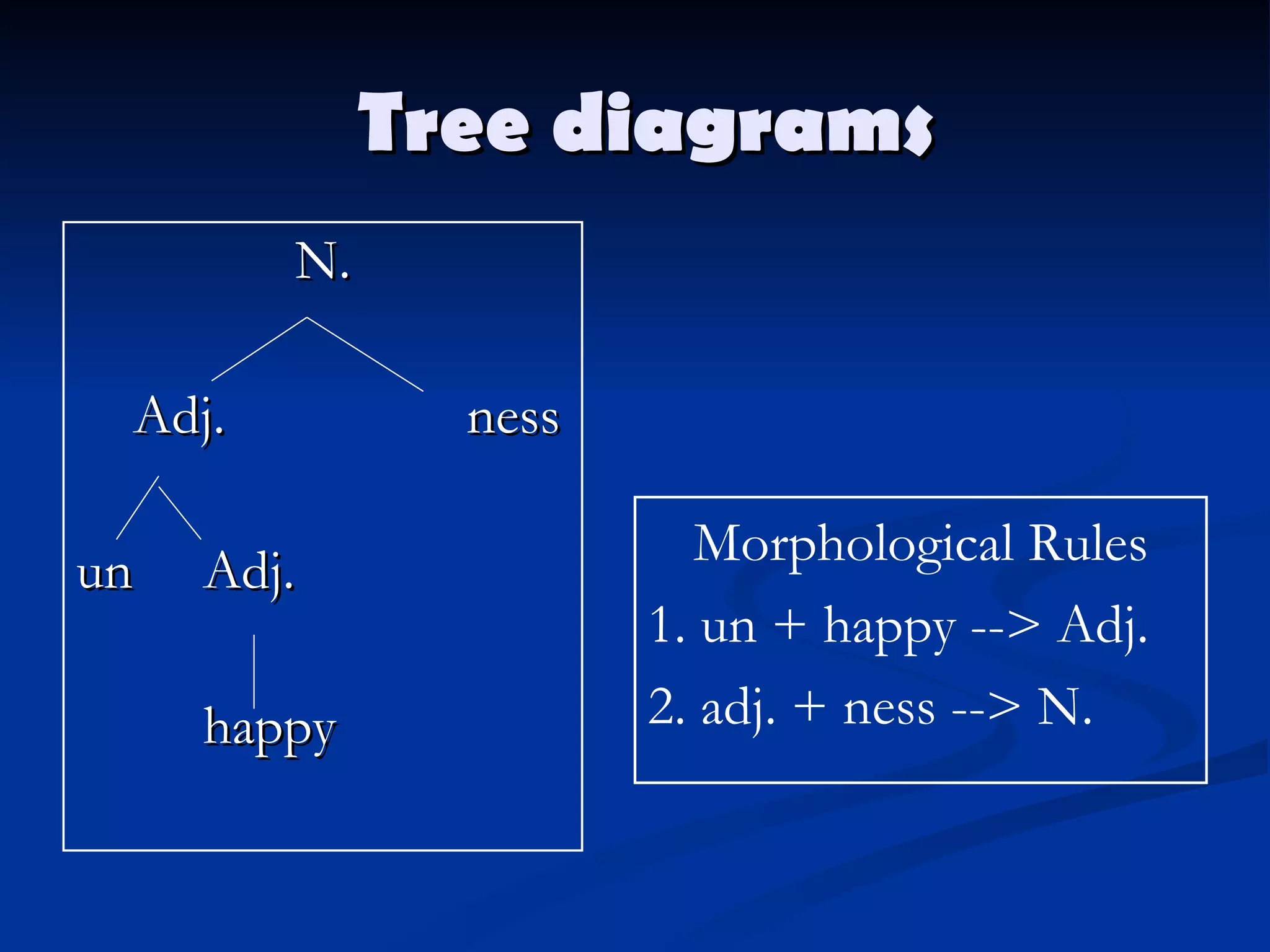 Tree diagrams

N.

Adj.

ness

un

Adj.

happy

Morphological Rules

1. un + happy --> Adj.

2. adj. + ness --> N.